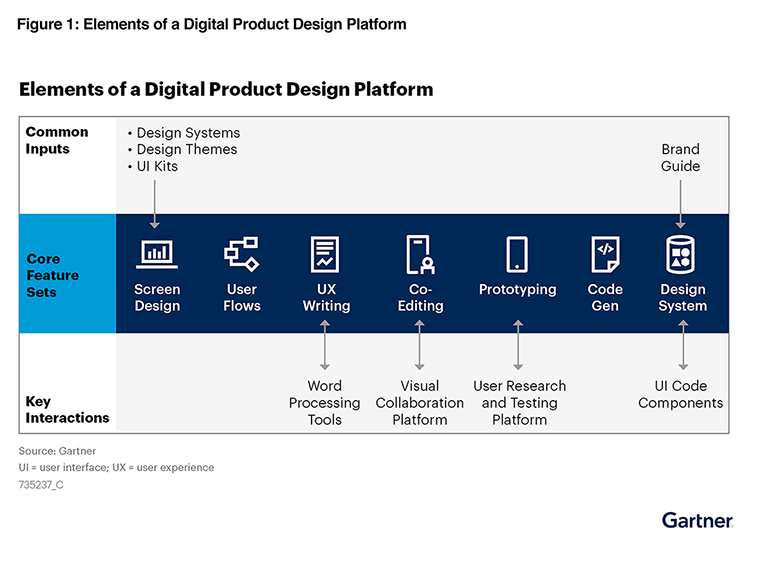 Figure 1: Elements of a Digital Product Design Platform

Elements of a Digital Product Design Platform

Common Inputs

• Design Systems
• Design Themes
• UI Kits

Brand Guide

Core Feature Sets

Screen Design

User Flows

UX Writing

Co-Editing

Prototyping

Code Gen

Design System

Key Interactions

Word Processing Tools

Visual Collaboration Platform

User Research and Testing Platform

UI Code Components

Source: Gartner
UI = user interface; UX = user experience
735237_C

Gartner